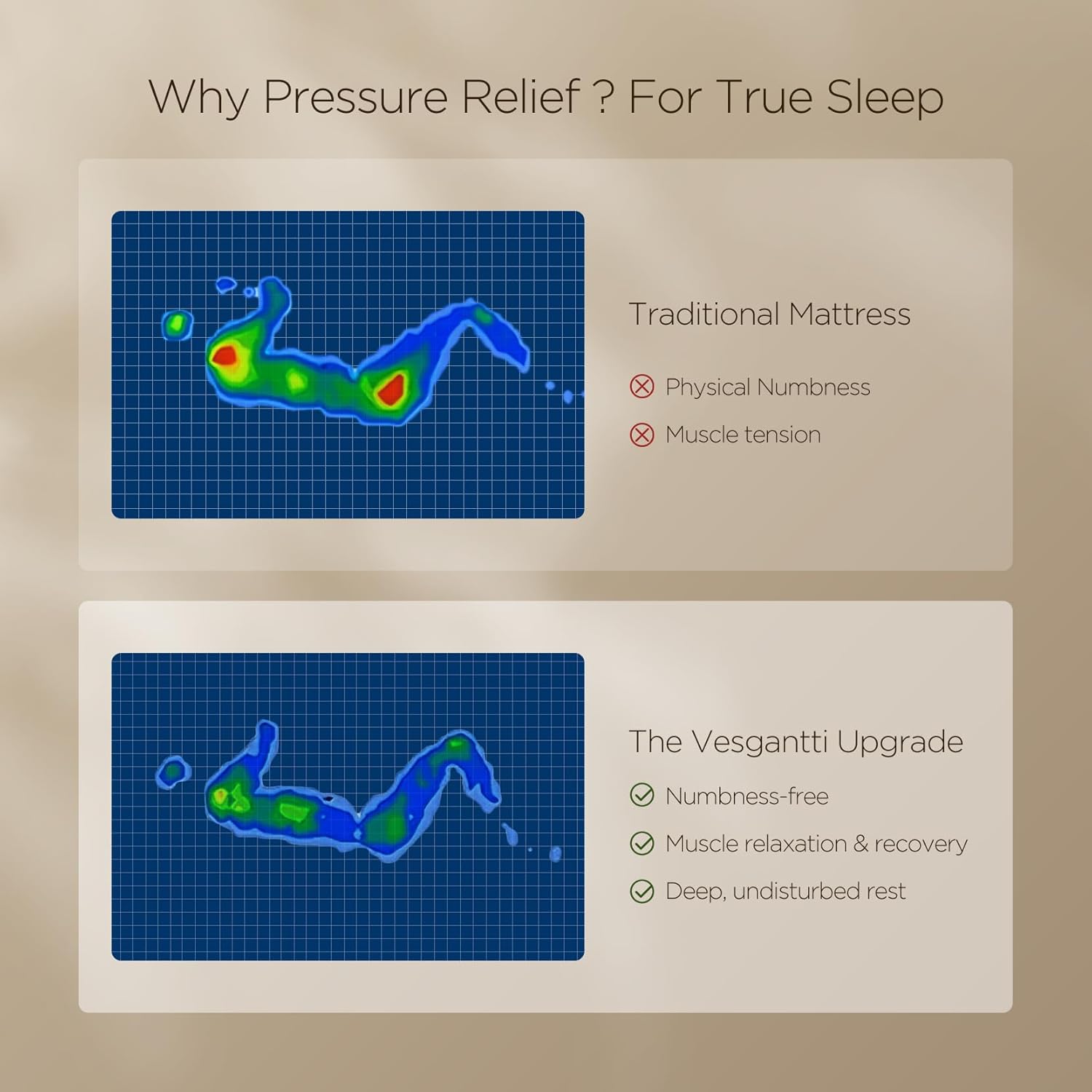 Why Pressure Relief ? For True Sleep

Traditional Mattress

Physical Numbness

Muscle tension

The Vesgantti Upgrade

Numbness-free

Muscle relaxation & recovery

Deep, undisturbed rest